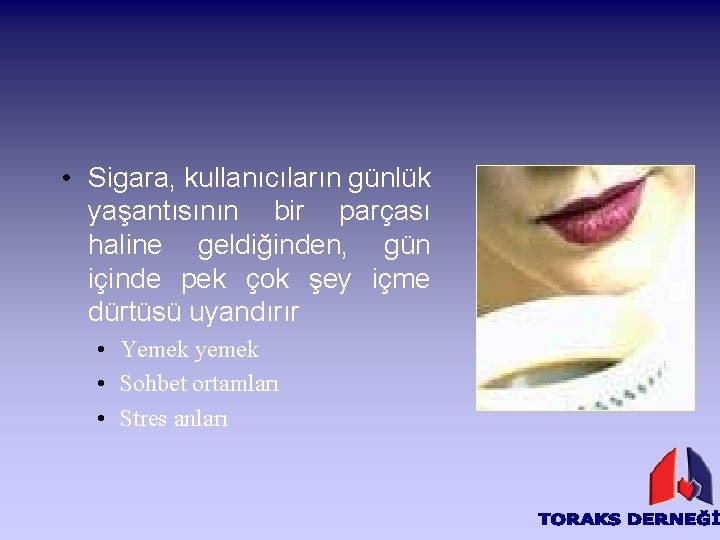 • Sigara, kullanıcıların günlük yaşantısının bir parçası haline geldiğinden, gün içinde pek çok şey içme dürtüsü uyandırır

• Yemek yemek
• Sohbet ortamları
• Stres anları

TORAKS DERNEĞİ